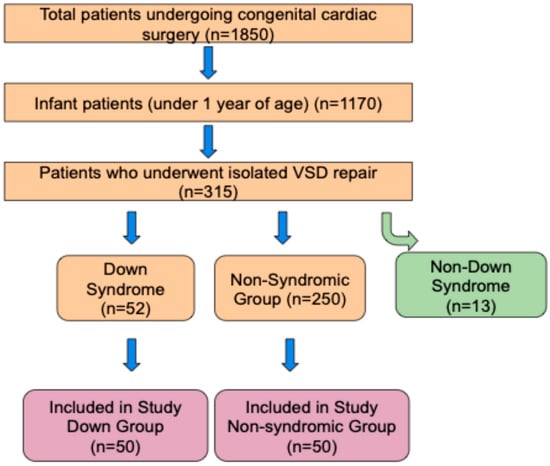 Total patients undergoing congenital cardiac surgery (n=1850)

Infant patients (under 1 year of age) (n=1170)

Patients who underwent isolated VSD repair (n=315)

Down Syndrome (n=52)

Non-Syndromic Group (n=250)

Non-Down Syndrome (n=13)

Included in Study Down Group (n=50)

Included in Study Non-syndromic Group (n=50)